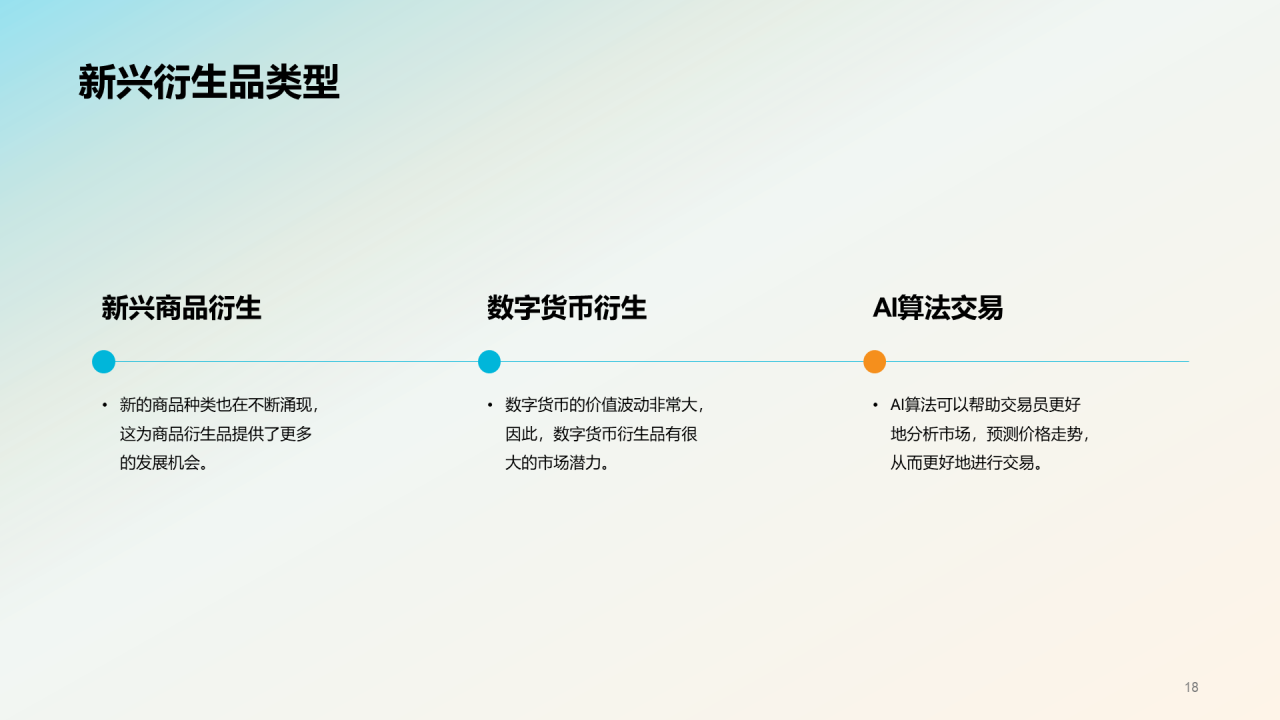 新兴衍生品类型

新兴商品衍生

• 新的商品种类也在不断涌现，这为商品衍生品提供了更多的发展机会。

数字货币衍生

• 数字货币的价值波动非常大，因此，数字货币衍生品有很大的市场潜力。

AI算法交易

• AI算法可以帮助交易员更好地分析市场，预测价格走势，从而更好地进行交易。

18